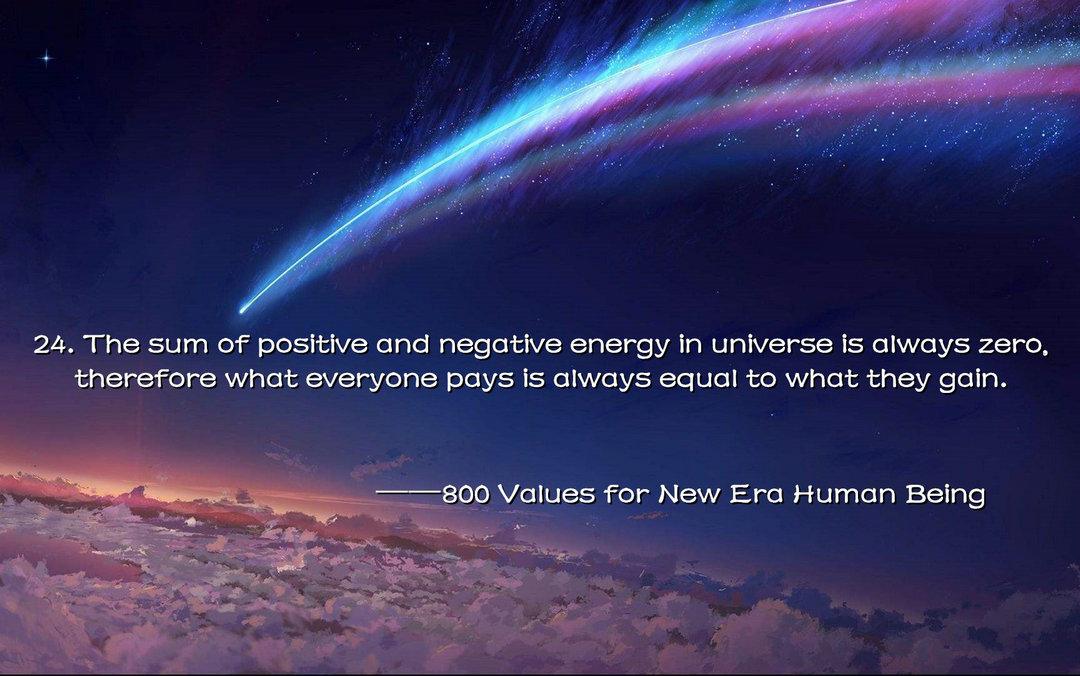 24. The sum of positive and negative energy in universe is always zero, therefore what everyone pays is always equal to what they gain.

——800 Values for New Era Human Being